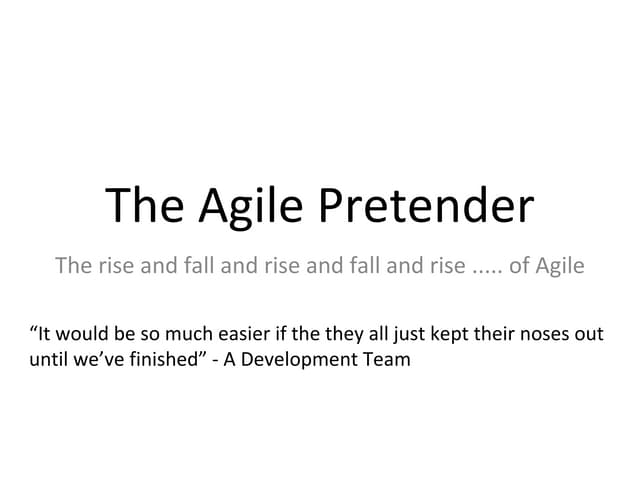 The Agile Pretender

The rise and fall and rise and fall and rise ..... of Agile

“It would be so much easier if the they all just kept their noses out until we’ve finished” - A Development Team